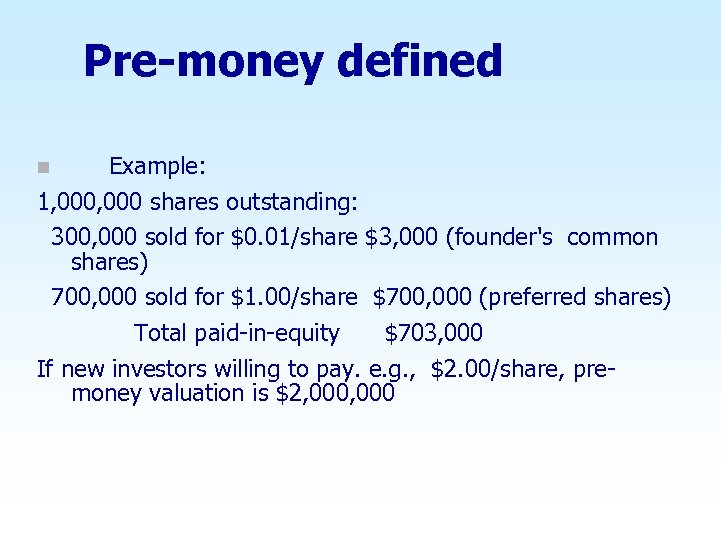 Pre-money defined

Example:

1,000,000 shares outstanding:

300,000 sold for \$0.01/share \$3,000 (founder's common shares)

700,000 sold for \$1.00/share \$700,000 (preferred shares)

Total paid-in-equity \$703,000

If new investors willing to pay. e.g., \$2.00/share, pre-money valuation is \$2,000,000